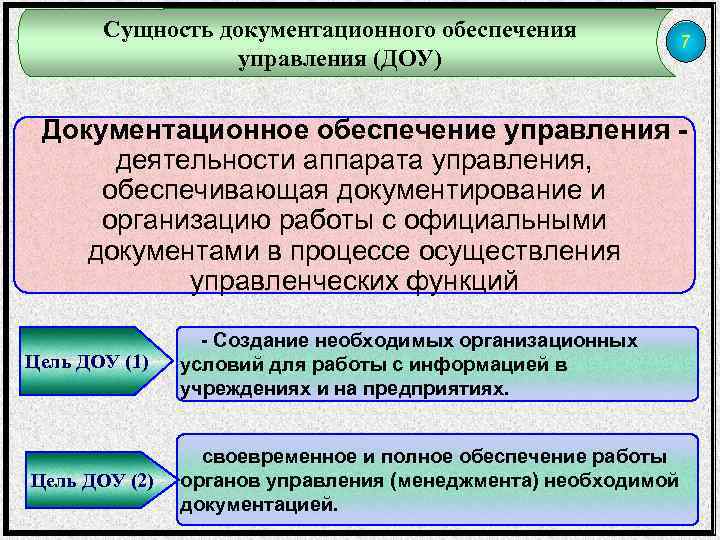 Сущность документационного обеспечения управления (ДОУ)

7

Документационное обеспечение управления - деятельности аппарата управления, обеспечивающая документирование и организацию работы с официальными документами в процессе осуществления управленческих функций

Цель ДОУ (1)

- Создание необходимых организационных условий для работы с информацией в учреждениях и на предприятиях.

Цель ДОУ (2)

своевременное и полное обеспечение работы органов управления (менеджмента) необходимой документацией.